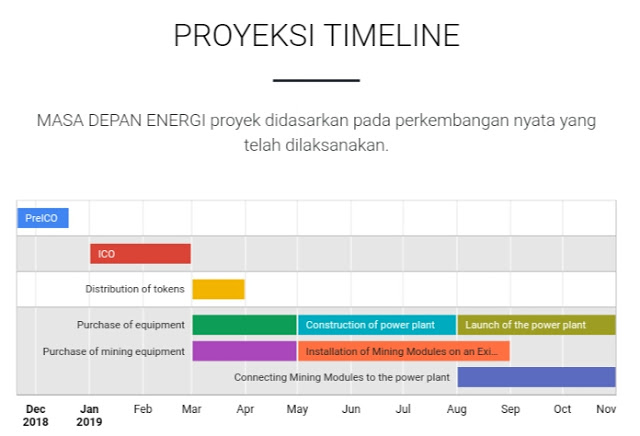 PROYEKSI TIMELINE

MASA DEPAN ENERGI proyek didasarkan pada perkembangan nyata yang telah dilaksanakan.

PreICO

ICO

Distribution of tokens

Purchase of equipment

Construction of power plant

Launch of the power plant

Purchase of mining equipment

Installation of Mining Modules on an Exi...

Connecting Mining Modules to the power plant

Dec 2018 Jan 2019 Feb Mar Apr May Jun Jul Aug Sep Oct Nov